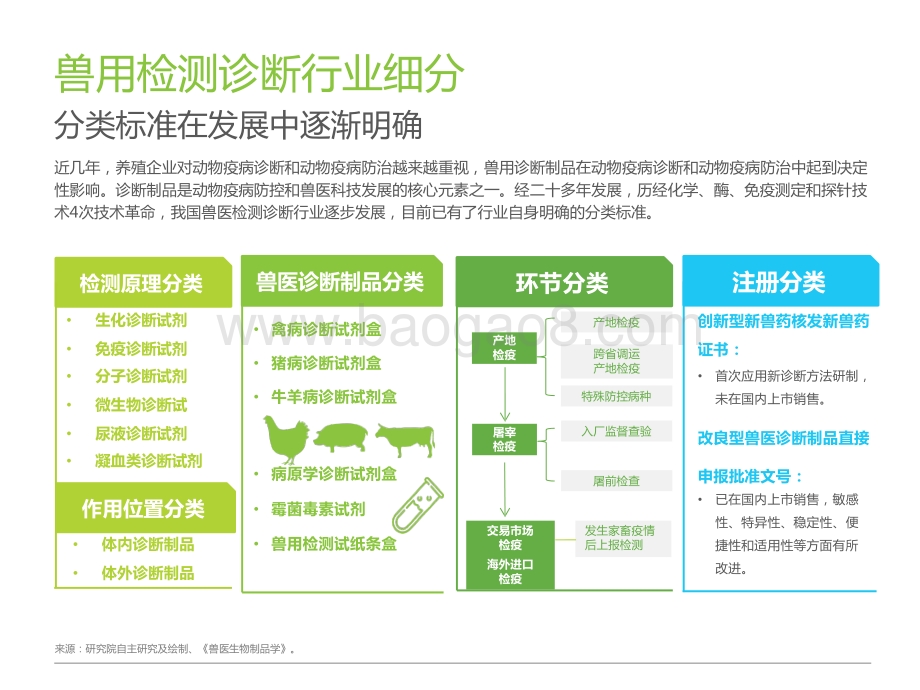 兽用检测诊断行业细分

分类标准在发展中逐渐明确

近几年，养殖企业对动物疫病诊断和动物疫病防治越来越重视，兽用诊断制品在动物疫病诊断和动物疫病防治中起到决定性影响。诊断制品是动物疫病防控和兽医科技发展的核心元素之一。经二十多年发展，历经化学、酶、免疫测定和探针技术4次技术革命，我国兽医检测诊断行业逐步发展，目前已有了行业自身明确的分类标准。

检测原理分类

• 生化诊断试剂
• 免疫诊断试剂
• 分子诊断试剂
• 微生物诊断试
• 尿液诊断试剂
• 凝血类诊断试剂

作用位置分类

• 体内诊断制品
• 体外诊断制品

兽医诊断制品分类

• 禽病诊断试剂盒
• 猪病诊断试剂盒
• 牛羊病诊断试剂盒
• 病原学诊断试剂盒
• 霉菌毒素试剂
• 兽用检测试纸条盒

环节分类

产地检疫

产地检疫

跨省调运产地检疫

特殊防控病种

屠宰检疫

入厂监督查验

屠前检查

交易市场检疫

海外进口检疫

发生家畜疫情后上报检测

注册分类

创新型新兽药核发新兽药证书：

• 首次应用新诊断方法研制，未在国内上市销售。

改良型兽医诊断制品直接申报批准文号：

• 已在国内上市销售，敏感性、特异性、稳定性、便捷性和适用性等方面有所改进。

www.baogao8.com

来源：研究院自主研究及绘制、《兽医生物制品学》。